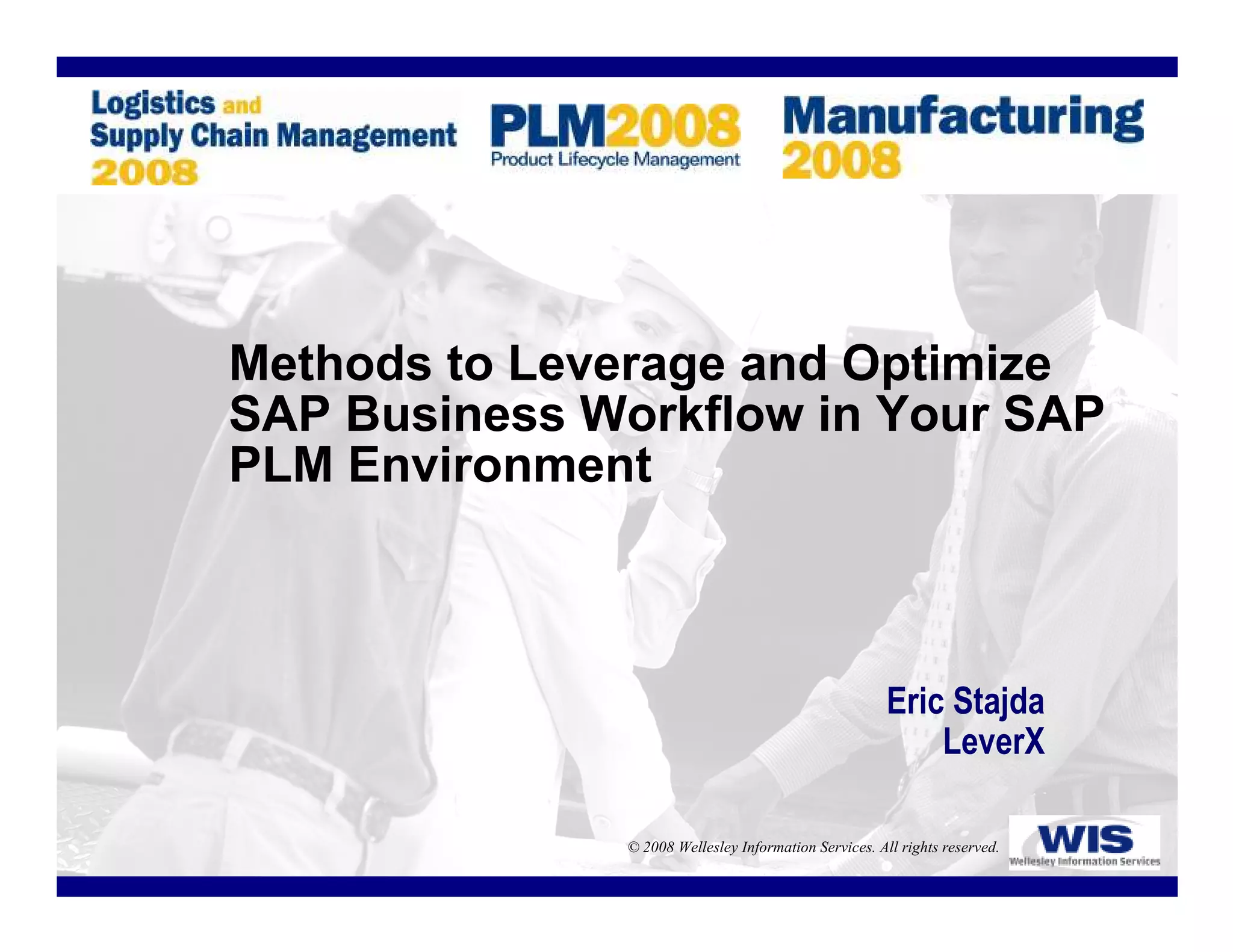 Logistics and Supply Chain Management 2008

PLM2008 Product Lifecycle Management

Manufacturing 2008

Methods to Leverage and Optimize SAP Business Workflow in Your SAP PLM Environment

Eric Stajda
LeverX

© 2008 Wellesley Information Services. All rights reserved.

WIS
Wellesley Information Services